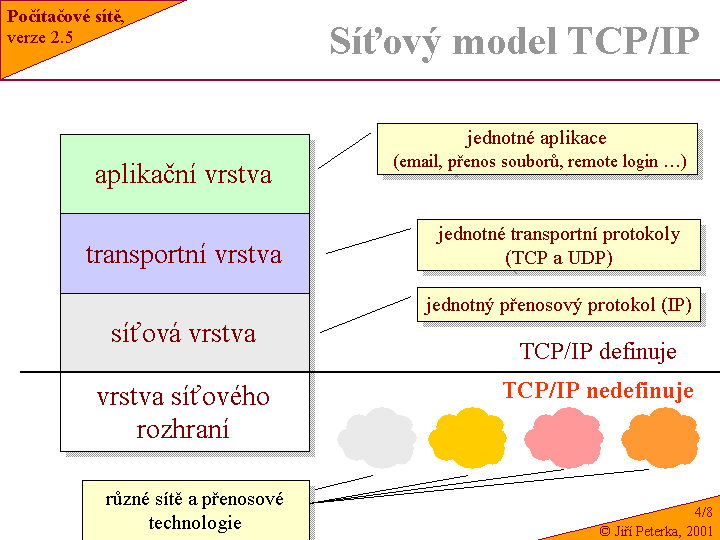 Počítačové sítě, verze 2.5

Síťový model TCP/IP

aplikační vrstva

transportní vrstva

síťová vrstva

vrstva síťového rozhraní

jednotné aplikace (email, přenos souborů, remote login …)

jednotné transportní protokoly (TCP a UDP)

jednotný přenosový protokol (IP)

TCP/IP definuje

TCP/IP nedefinuje

různé sítě a přenosové technologie

4/8
© Jiří Peterka, 2001